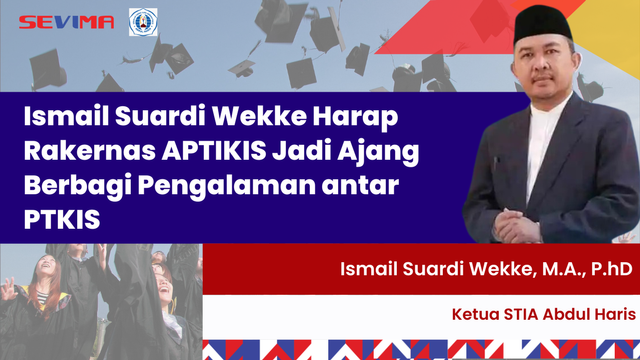 SEVIMA

Ismail Suardi Wekke Harap Rakernas APTIKIS Jadi Ajang Berbagi Pengalaman antar PTKIS

Ismail Suardi Wekke, M.A., P.hD

Ketua STIA Abdul Haris